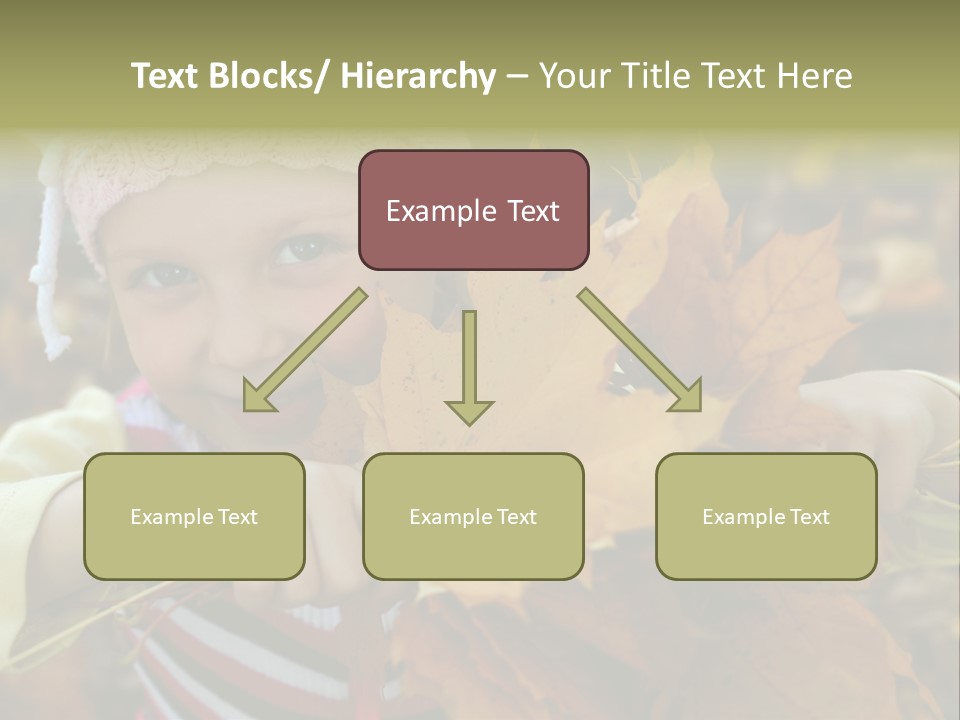 Text Blocks/ Hierarchy – Your Title Text Here

Example Text

Example Text

Example Text

Example Text